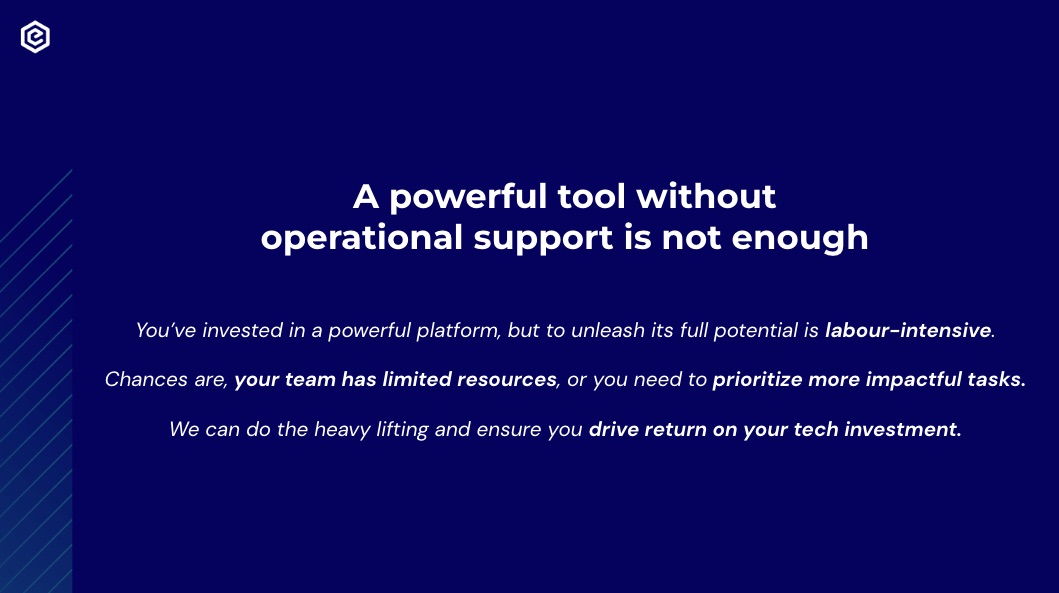 A powerful tool without operational support is not enough

You've invested in a powerful platform, but to unleash its full potential is labour-intensive.

Chances are, your team has limited resources, or you need to prioritize more impactful tasks.

We can do the heavy lifting and ensure you drive return on your tech investment.